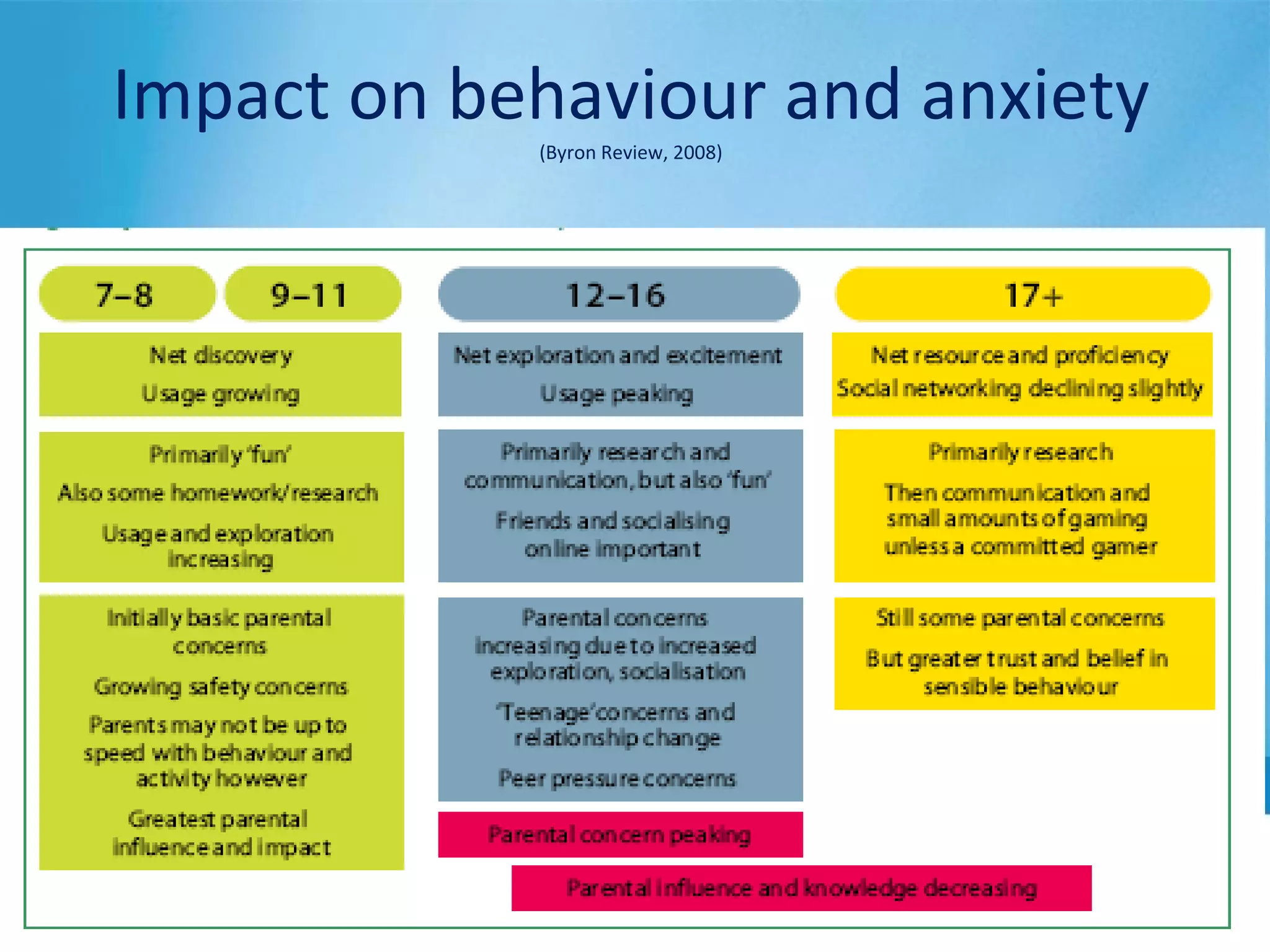 Impact on behaviour and anxiety

(Byron Review, 2008)

7–8

9–11

Net discovery

Usage growing

Primarily 'fun'

Also some homework/research

Usage and exploration increasing

Initially basic parental concerns

Growing safety concerns

Parents may not be up to speed with behaviour and activity however

Greatest parental influence and impact

12–16

Net exploration and excitement

Usage peaking

Primarily research and communication, but also 'fun'

Friends and socialising online important

Parental concerns increasing due to increased exploration, socialisation

'Teenage' concerns and relationship change

Peer pressure concerns

Parental concern peaking

17+

Net resource and proficiency

Social networking declining slightly

Primarily research

Then communication and small amounts of gaming unless a committed gamer

Still some parental concerns

But greater trust and belief in sensible behaviour

Parental influence and knowledge decreasing